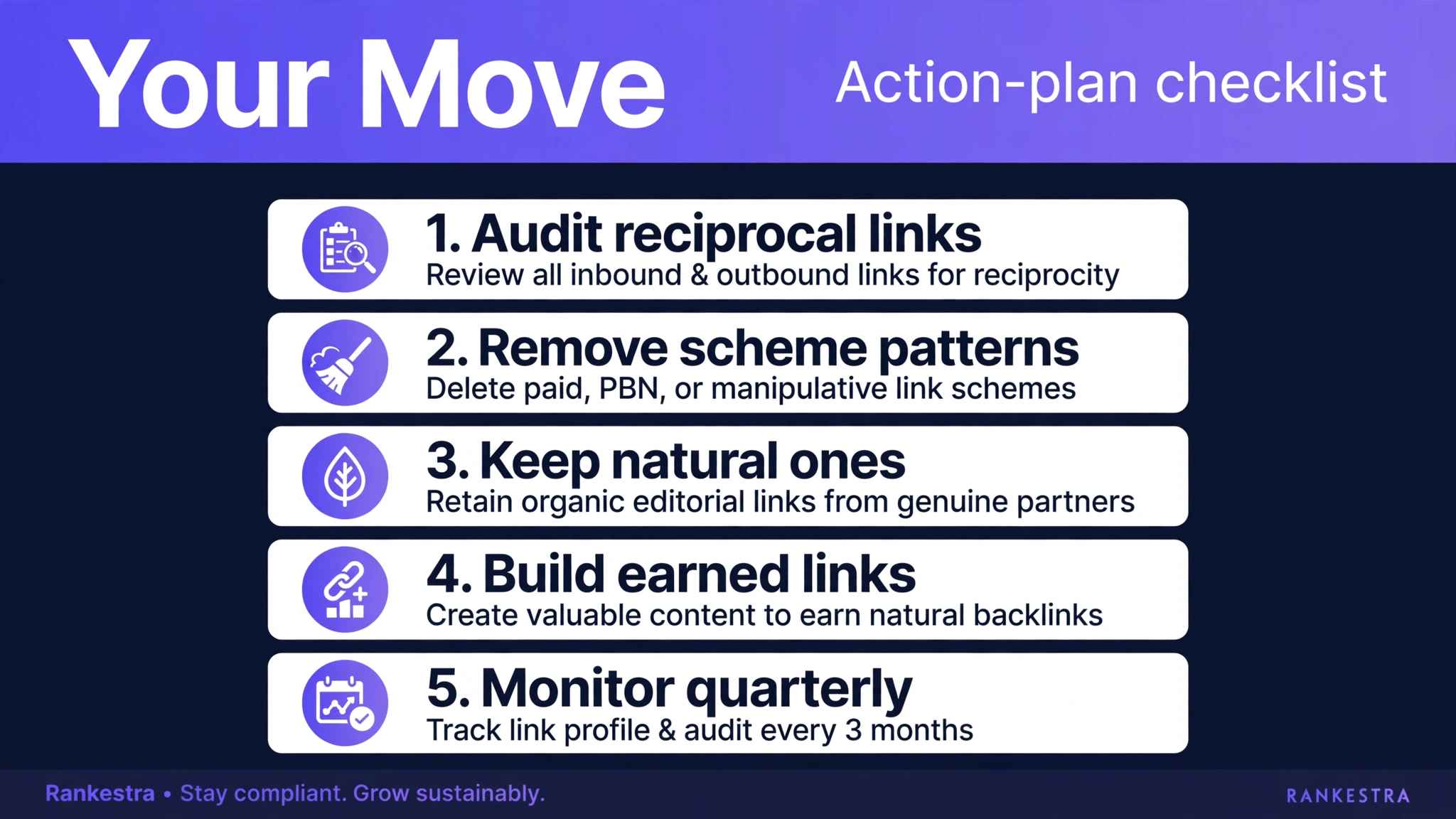 Your Move

Action-plan checklist

1. Audit reciprocal links
Review all inbound & outbound links for reciprocity

2. Remove scheme patterns
Delete paid, PBN, or manipulative link schemes

3. Keep natural ones
Retain organic editorial links from genuine partners

4. Build earned links
Create valuable content to earn natural backlinks

5. Monitor quarterly
Track link profile & audit every 3 months

Rankestra • Stay compliant. Grow sustainably.

RANKESTRA